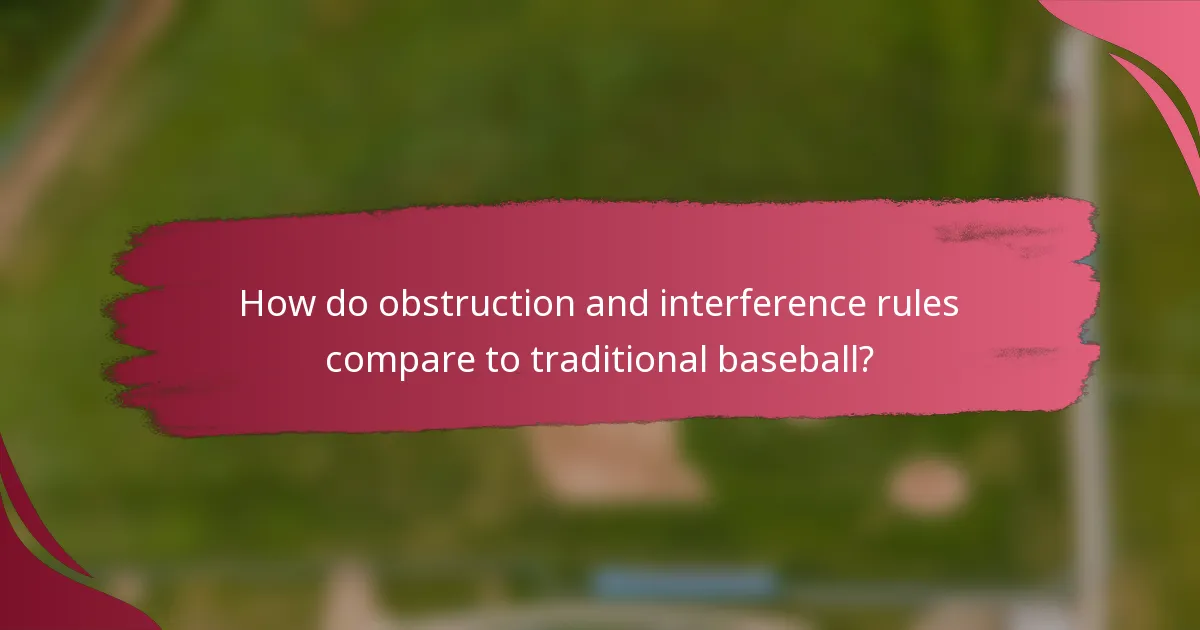 How do obstruction and interference rules compare to traditional baseball?